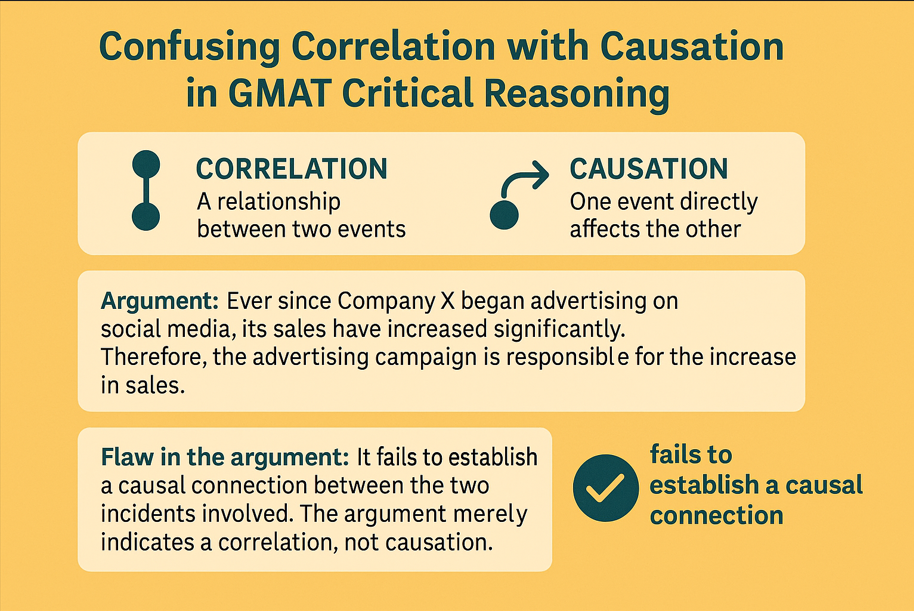 Confusing Correlation with Causation in GMAT Critical Reasoning

CORRELATION
A relationship between two events

CAUSATION
One event directly affects the other

Argument: Ever since Company X began advertising on social media, its sales have increased significantly. Therefore, the advertising campaign is responsible for the increase in sales.

Flaw in the argument: It fails to establish a causal connection between the two incidents involved. The argument merely indicates a correlation, not causation.

fails to establish a causal connection